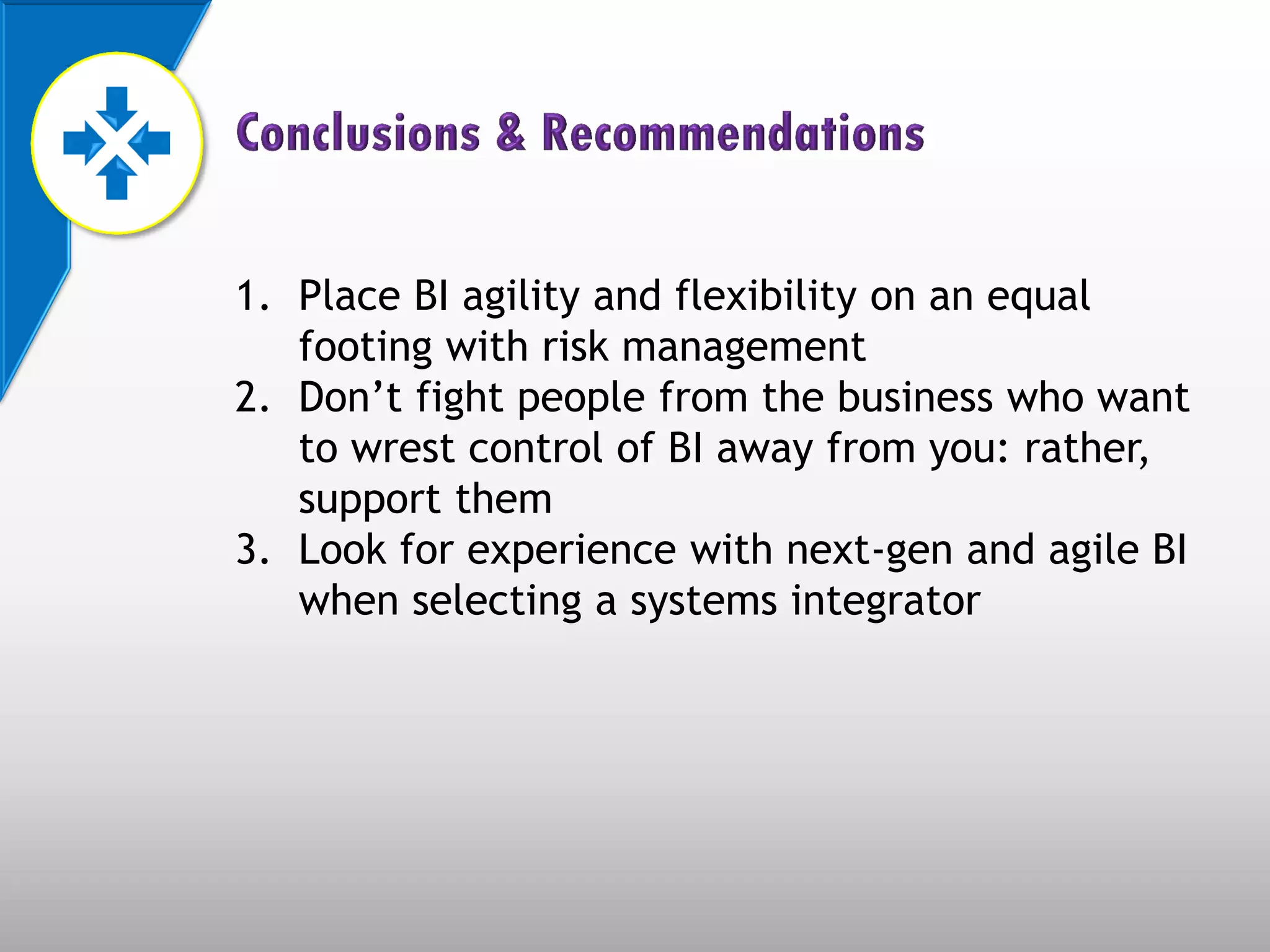 Conclusions & Recommendations

1. Place BI agility and flexibility on an equal footing with risk management
2. Don’t fight people from the business who want to wrest control of BI away from you: rather, support them
3. Look for experience with next-gen and agile BI when selecting a systems integrator